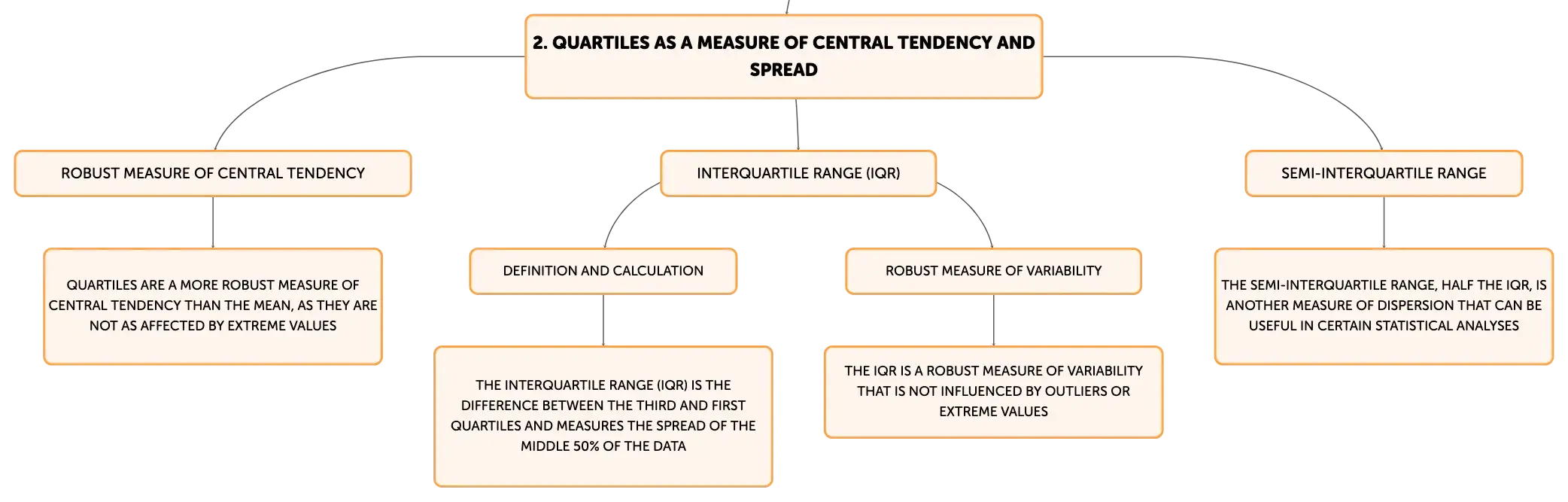 2. QUARTILES AS A MEASURE OF CENTRAL TENDENCY AND SPREAD

ROBUST MEASURE OF CENTRAL TENDENCY

QUARTILES ARE A MORE ROBUST MEASURE OF CENTRAL TENDENCY THAN THE MEAN, AS THEY ARE NOT AS AFFECTED BY EXTREME VALUES

INTERQUARTILE RANGE (IQR)

DEFINITION AND CALCULATION

THE INTERQUARTILE RANGE (IQR) IS THE DIFFERENCE BETWEEN THE THIRD AND FIRST QUARTILES AND MEASURES THE SPREAD OF THE MIDDLE 50% OF THE DATA

ROBUST MEASURE OF VARIABILITY

THE IQR IS A ROBUST MEASURE OF VARIABILITY THAT IS NOT INFLUENCED BY OUTLIERS OR EXTREME VALUES

SEMI-INTERQUARTILE RANGE

THE SEMI-INTERQUARTILE RANGE, HALF THE IQR, IS ANOTHER MEASURE OF DISPERSION THAT CAN BE USEFUL IN CERTAIN STATISTICAL ANALYSES